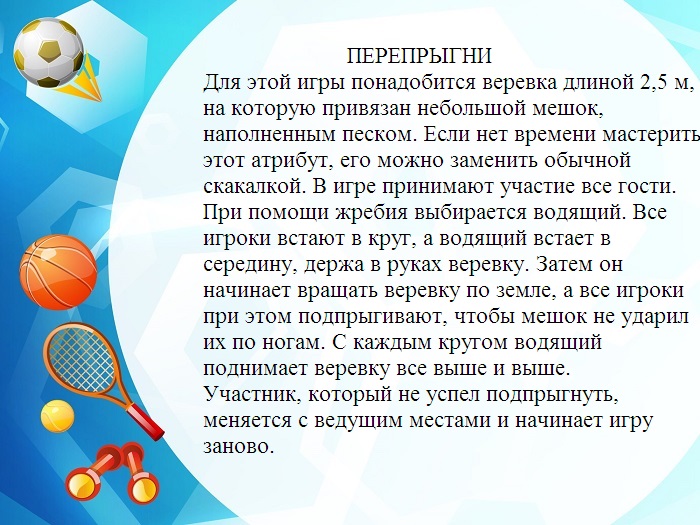 ПЕРЕПРЫГНИ

Для этой игры понадобится веревка длиной 2,5 м, на которую привязан небольшой мешок, наполненным песком. Если нет времени мастерить этот атрибут, его можно заменить обычной скакалкой. В игре принимают участие все гости. При помощи жребия выбирается водящий. Все игроки встают в круг, а водящий встает в середину, держа в руках веревку. Затем он начинает вращать веревку по земле, а все игроки при этом подпрыгивают, чтобы мешок не ударил их по ногам. С каждым кругом водящий поднимает веревку все выше и выше. Участник, который не успел подпрыгнуть, меняется с ведущим местами и начинает игру заново.